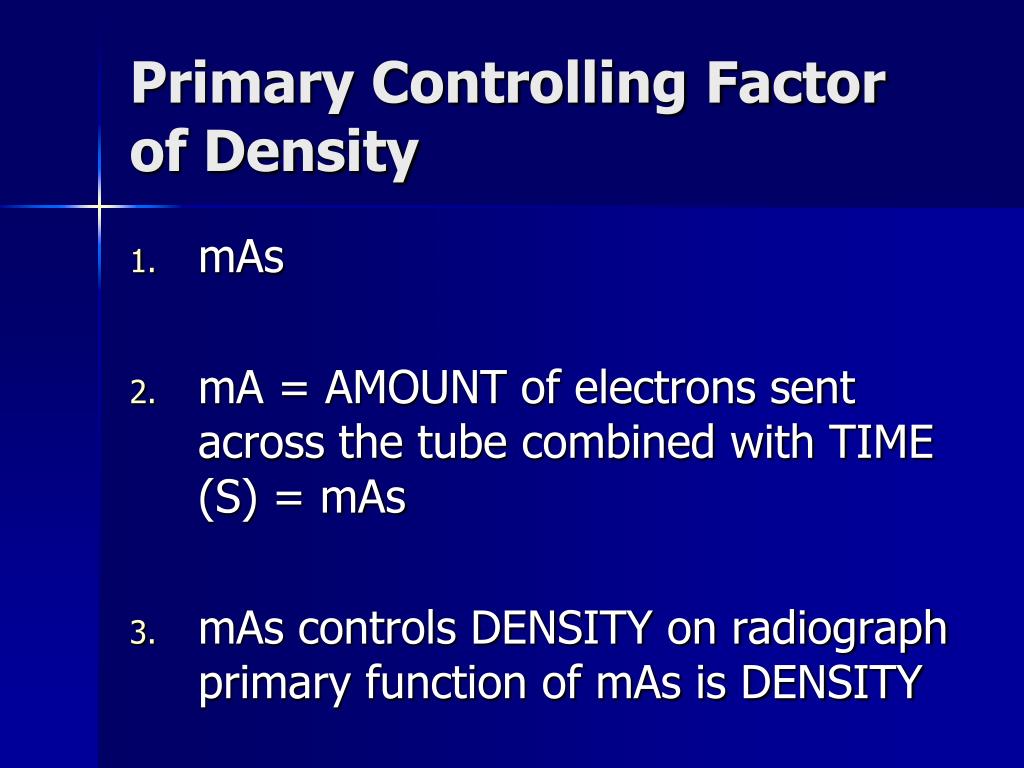 Primary Controlling Factor of Density

1. mAs

2. mA = AMOUNT of electrons sent across the tube combined with TIME (S) = mAs

3. mAs controls DENSITY on radiograph primary function of mAs is DENSITY